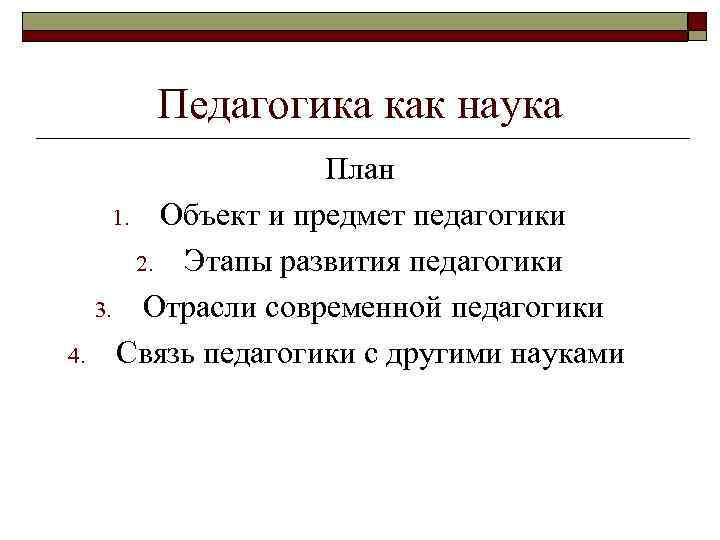 Педагогика как наука

План

1. Объект и предмет педагогики
2. Этапы развития педагогики
3. Отрасли современной педагогики
4. Связь педагогики с другими науками